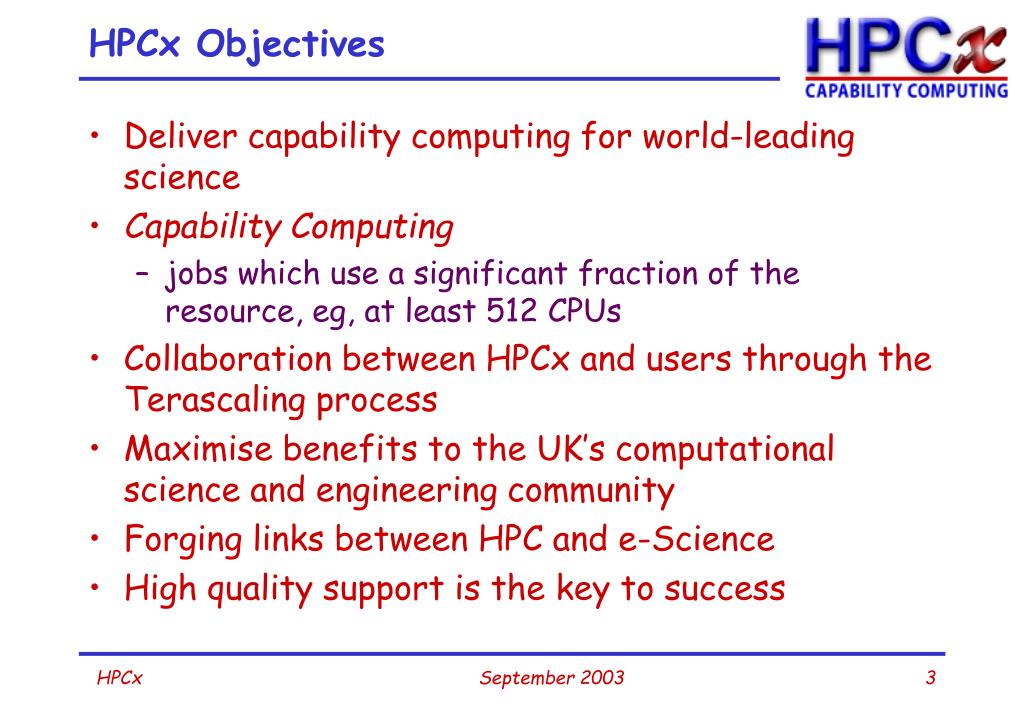 HPCx Objectives

HPCx
CAPABILITY COMPUTING

• Deliver capability computing for world-leading science
• Capability Computing
– jobs which use a significant fraction of the resource, eg, at least 512 CPUs
• Collaboration between HPCx and users through the Terascaling process
• Maximise benefits to the UK's computational science and engineering community
• Forging links between HPC and e-Science
• High quality support is the key to success

HPCx September 2003 3